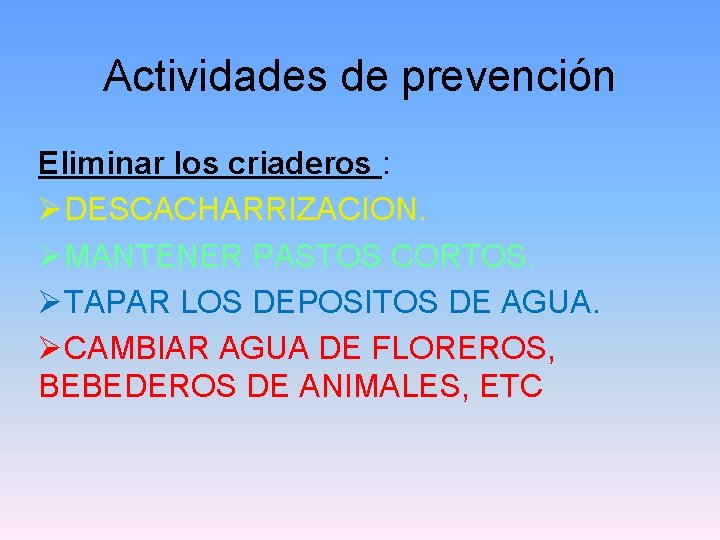 Actividades de prevención

Eliminar los criaderos :

➢DESCACHARRIZACION.

➢MANTENER PASTOS CORTOS.

➢TAPAR LOS DEPOSITOS DE AGUA.

➢CAMBIAR AGUA DE FLOREROS, BEBEDEROS DE ANIMALES, ETC